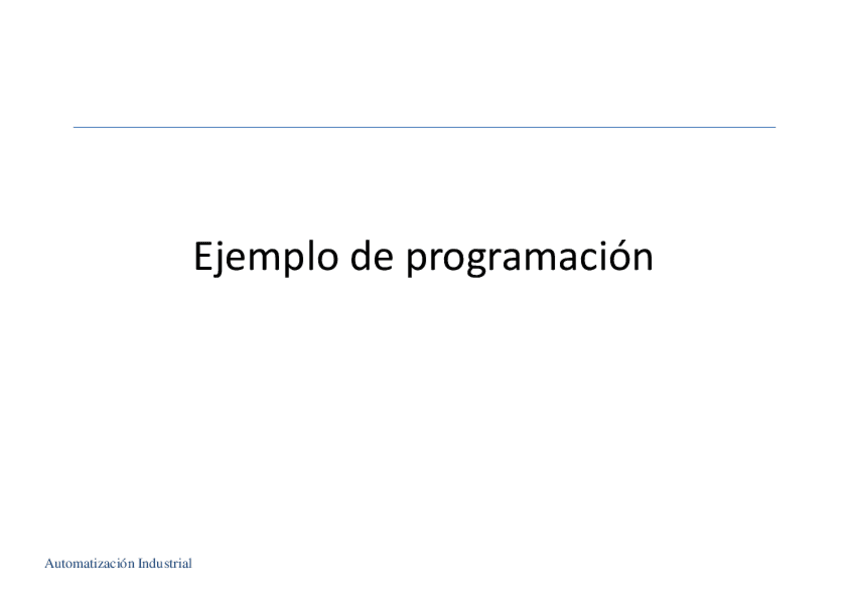 Ejemplo de programación

Automatización Industrial